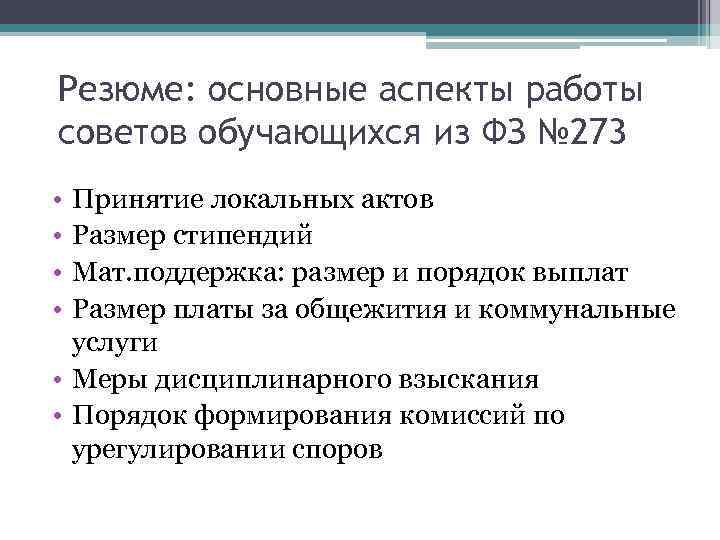 Резюме: основные аспекты работы советов обучающихся из ФЗ №273

• Принятие локальных актов
• Размер стипендий
• Мат.поддержка: размер и порядок выплат
• Размер платы за общежития и коммунальные услуги
• Меры дисциплинарного взыскания
• Порядок формирования комиссий по урегулировании споров